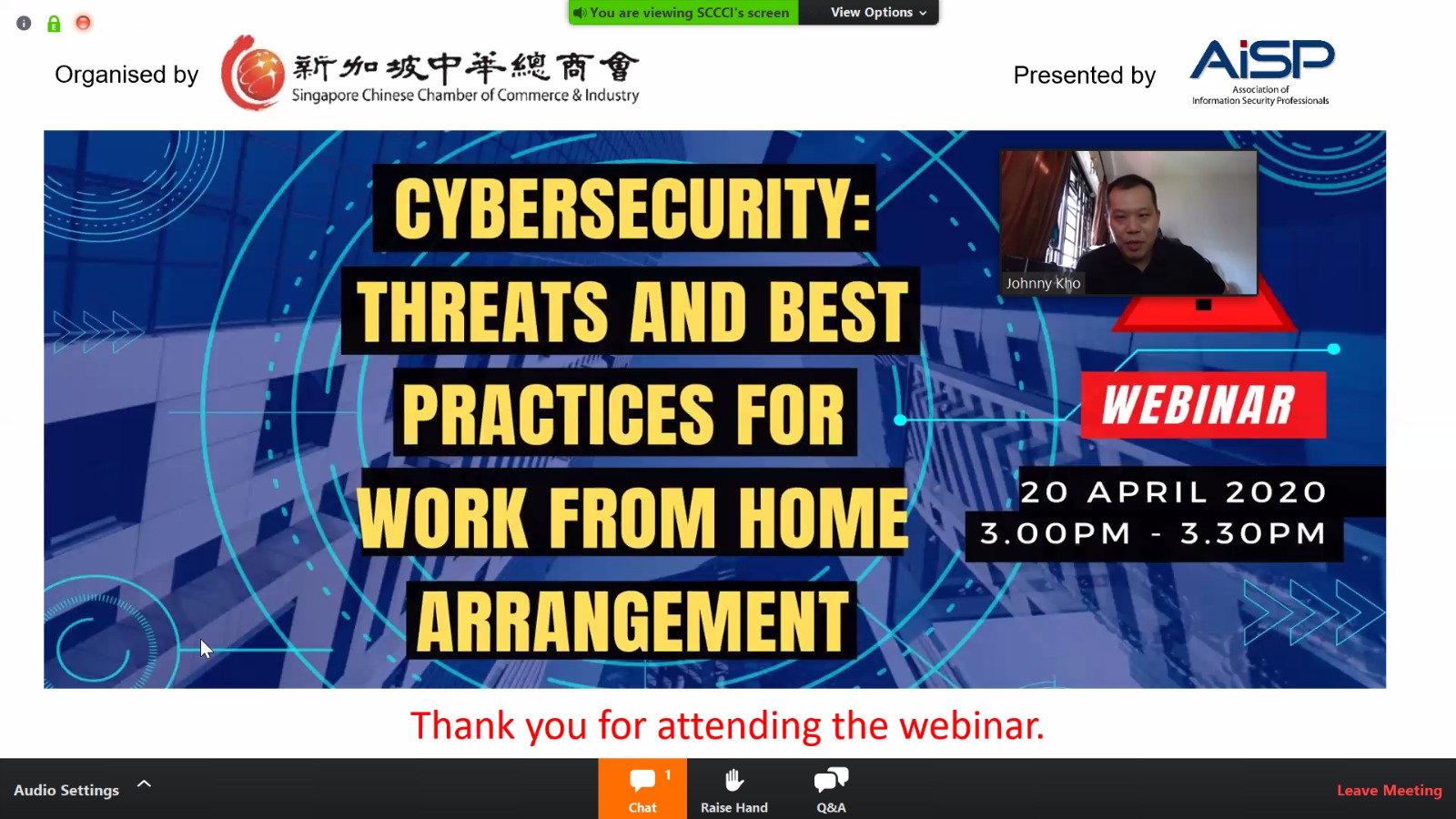 You are viewing SCCCI's screen View Options

Organised by 新加坡中華總商會 Singapore Chinese Chamber of Commerce & Industry

Presented by AiSP Association of Information Security Professionals

CYBERSECURITY: THREATS AND BEST PRACTICES FOR WORK FROM HOME ARRANGEMENT

Johnny Kho

WEBINAR

20 APRIL 2020
3.00PM - 3.30PM

Thank you for attending the webinar.

Audio Settings

1
Chat

Raise Hand

Q&A

Leave Meeting